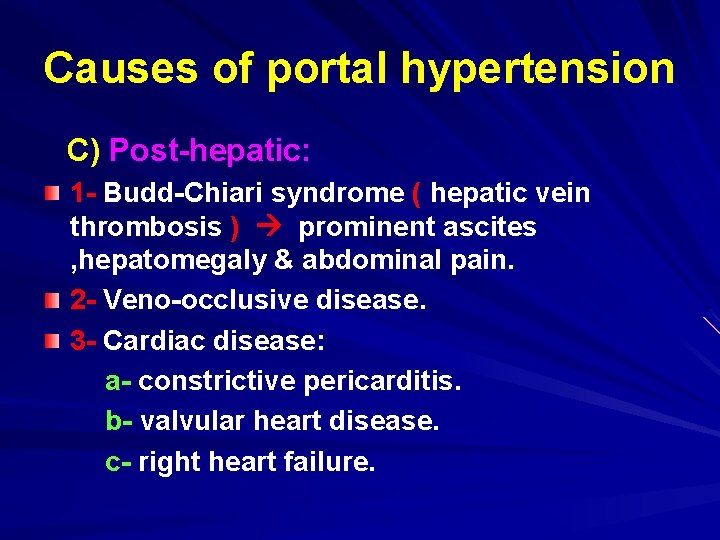 Causes of portal hypertension

C) Post-hepatic:

1- Budd-Chiari syndrome ( hepatic vein thrombosis ) → prominent ascites ,hepatomegaly & abdominal pain.

2- Veno-occlusive disease.

3- Cardiac disease:

a- constrictive pericarditis.

b- valvular heart disease.

c- right heart failure.